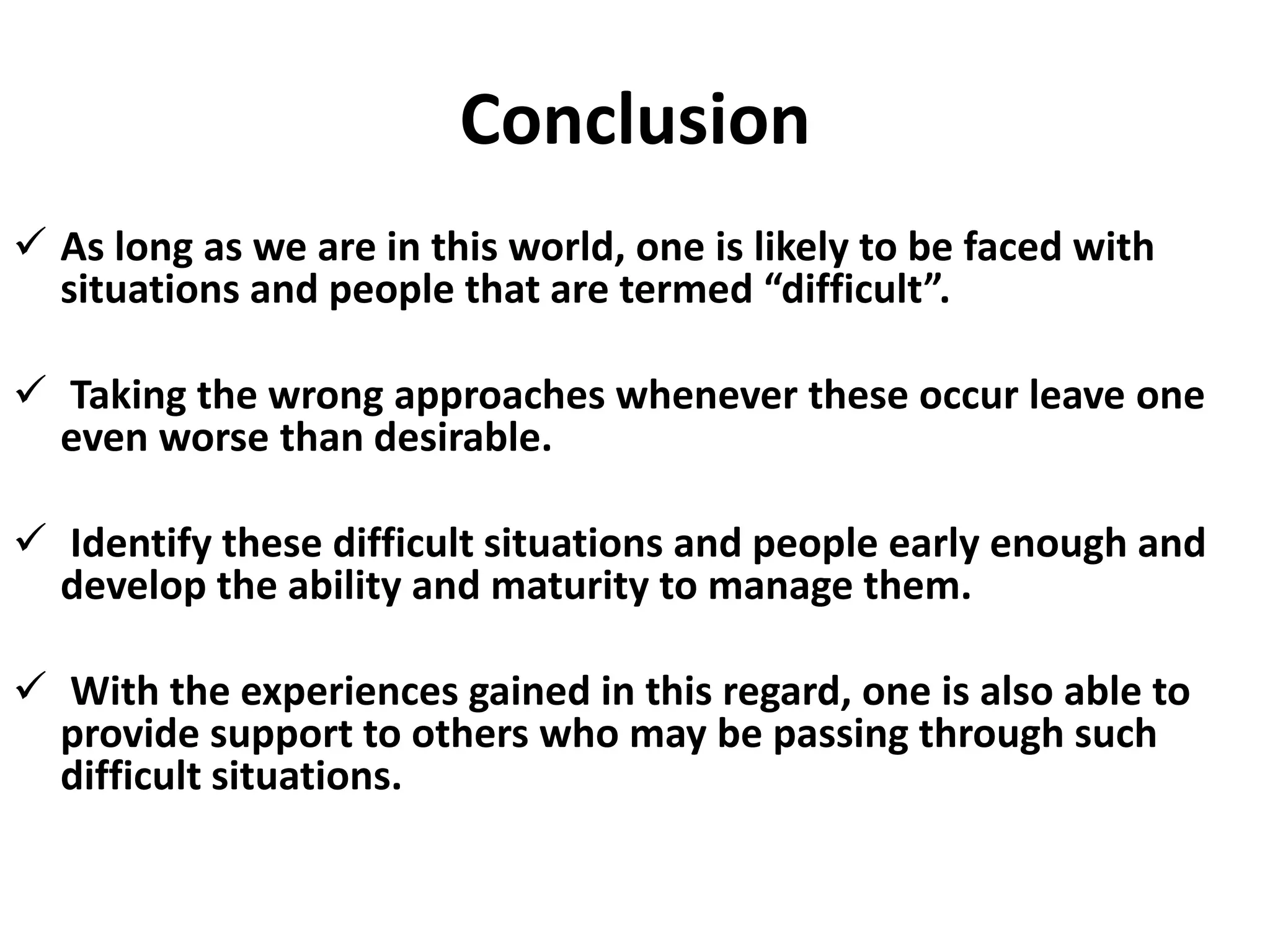 Conclusion

✓ As long as we are in this world, one is likely to be faced with situations and people that are termed “difficult”.

✓ Taking the wrong approaches whenever these occur leave one even worse than desirable.

✓ Identify these difficult situations and people early enough and develop the ability and maturity to manage them.

✓ With the experiences gained in this regard, one is also able to provide support to others who may be passing through such difficult situations.